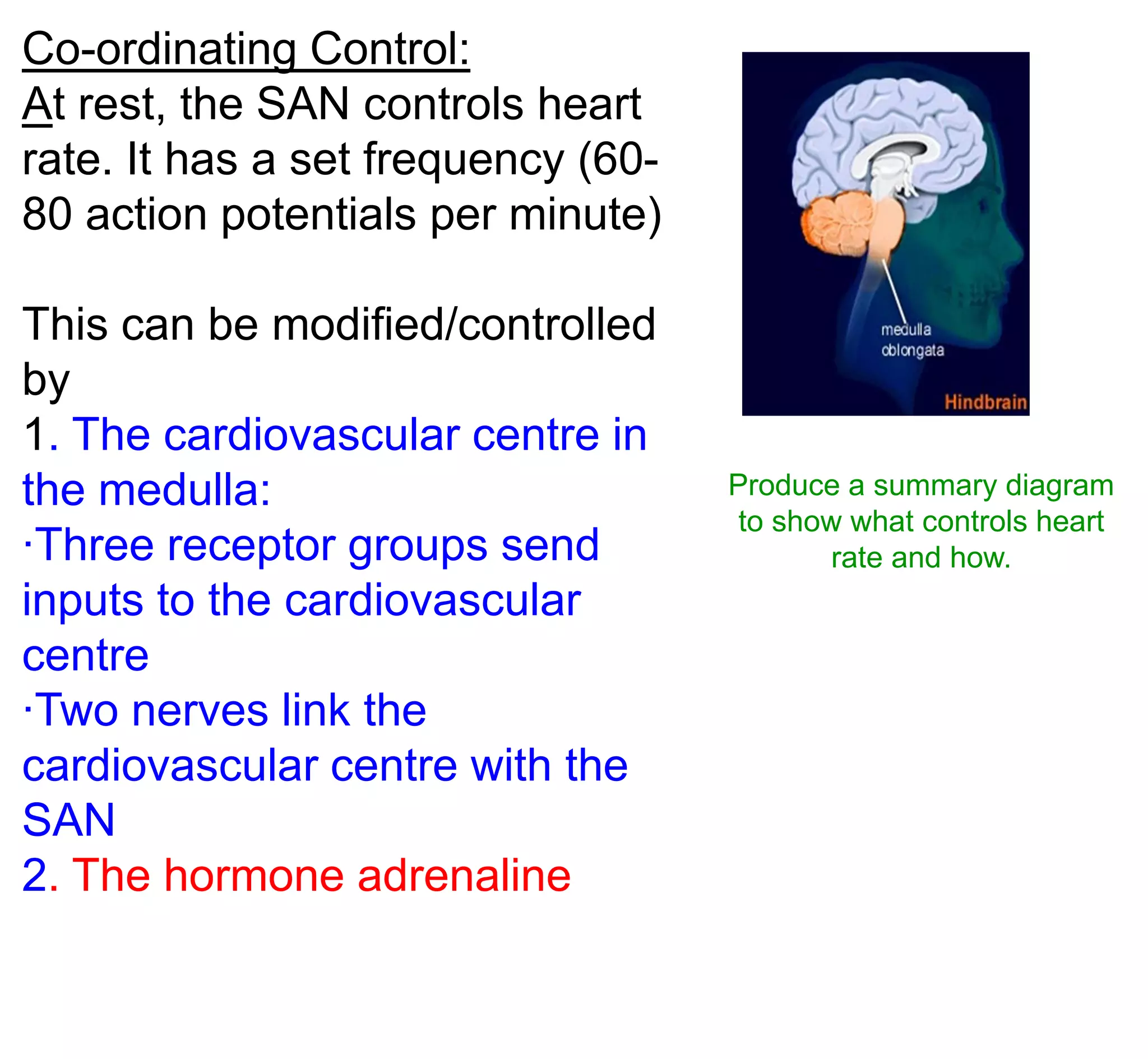 Co-ordinating Control:
At rest, the SAN controls heart rate. It has a set frequency (60-80 action potentials per minute)

This can be modified/controlled by
1. The cardiovascular centre in the medulla:
·Three receptor groups send inputs to the cardiovascular centre
·Two nerves link the cardiovascular centre with the SAN
2. The hormone adrenaline

medulla oblongata
Hindbrain

Produce a summary diagram to show what controls heart rate and how.